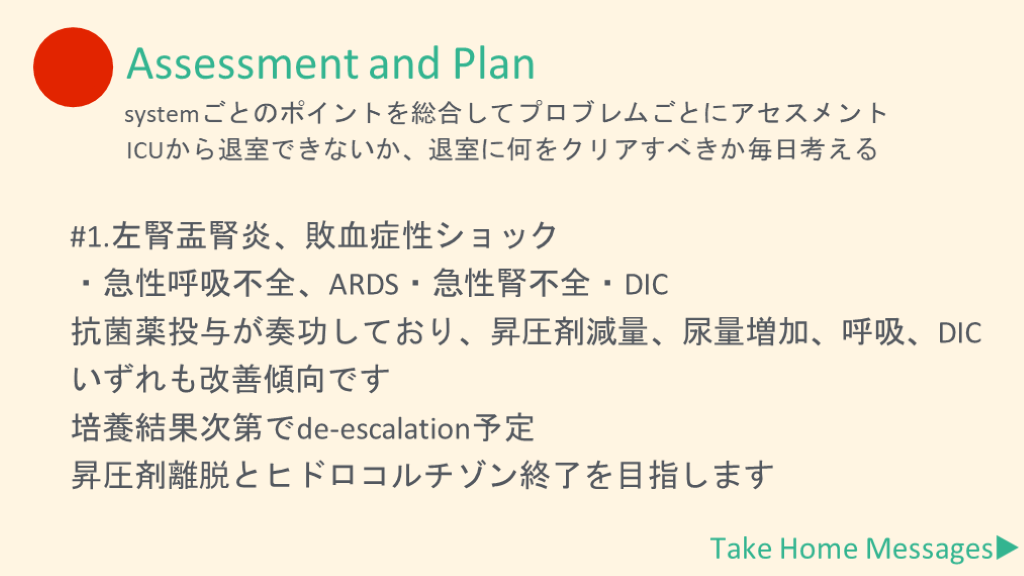 Assessment and Plan
systemごとのポイントを総合してプロブレムごとにアセスメント
ICUから退室できないか、退室に何をクリアすべきか毎日考える

#1.左腎盂腎炎、敗血症性ショック
・急性呼吸不全、ARDS・急性腎不全・DIC
抗菌薬投与が奏功しており、昇圧剤減量、尿量増加、呼吸、DIC いずれも改善傾向です
培養結果次第でde-escalation予定
昇圧剤離脱とヒドロコルチゾン終了を目指します

Take Home Messages▶